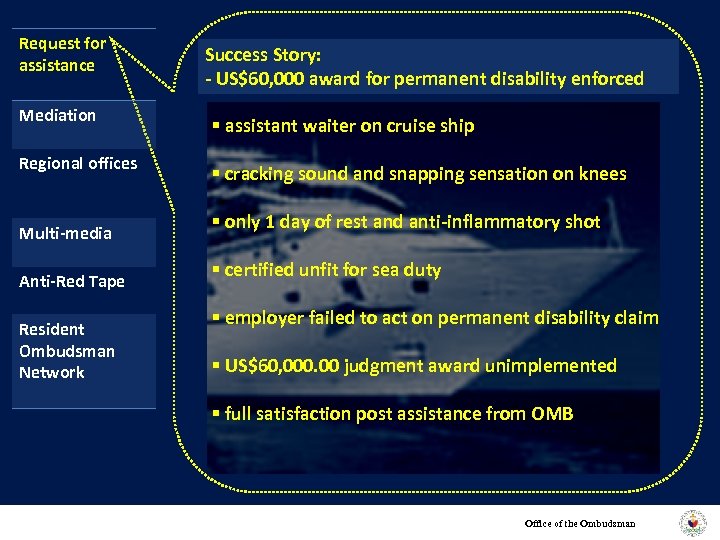 Request for assistance

Mediation

Regional offices

Multi-media

Anti-Red Tape

Resident Ombudsman Network

Success Story:
- US$60,000 award for permanent disability enforced

▪ assistant waiter on cruise ship

▪ cracking sound and snapping sensation on knees

▪ only 1 day of rest and anti-inflammatory shot

▪ certified unfit for sea duty

▪ employer failed to act on permanent disability claim

▪ US$60,000.00 judgment award unimplemented

▪ full satisfaction post assistance from OMB

Office of the Ombudsman